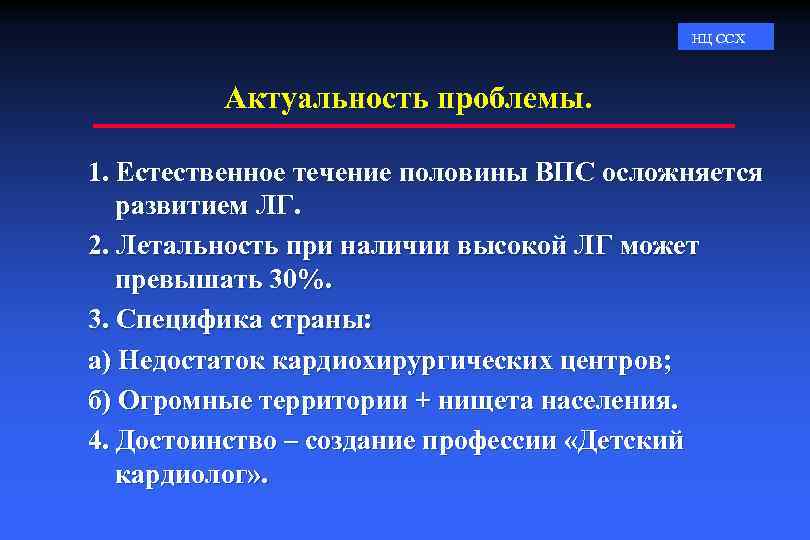 НЦ ССХ

Актуальность проблемы.

1. Естественное течение половины ВПС осложняется развитием ЛГ.

2. Летальность при наличии высокой ЛГ может превышать 30%.

3. Специфика страны:

а) Недостаток кардиохирургических центров;

б) Огромные территории + нищета населения.

4. Достоинство – создание профессии «Детский кардиолог».